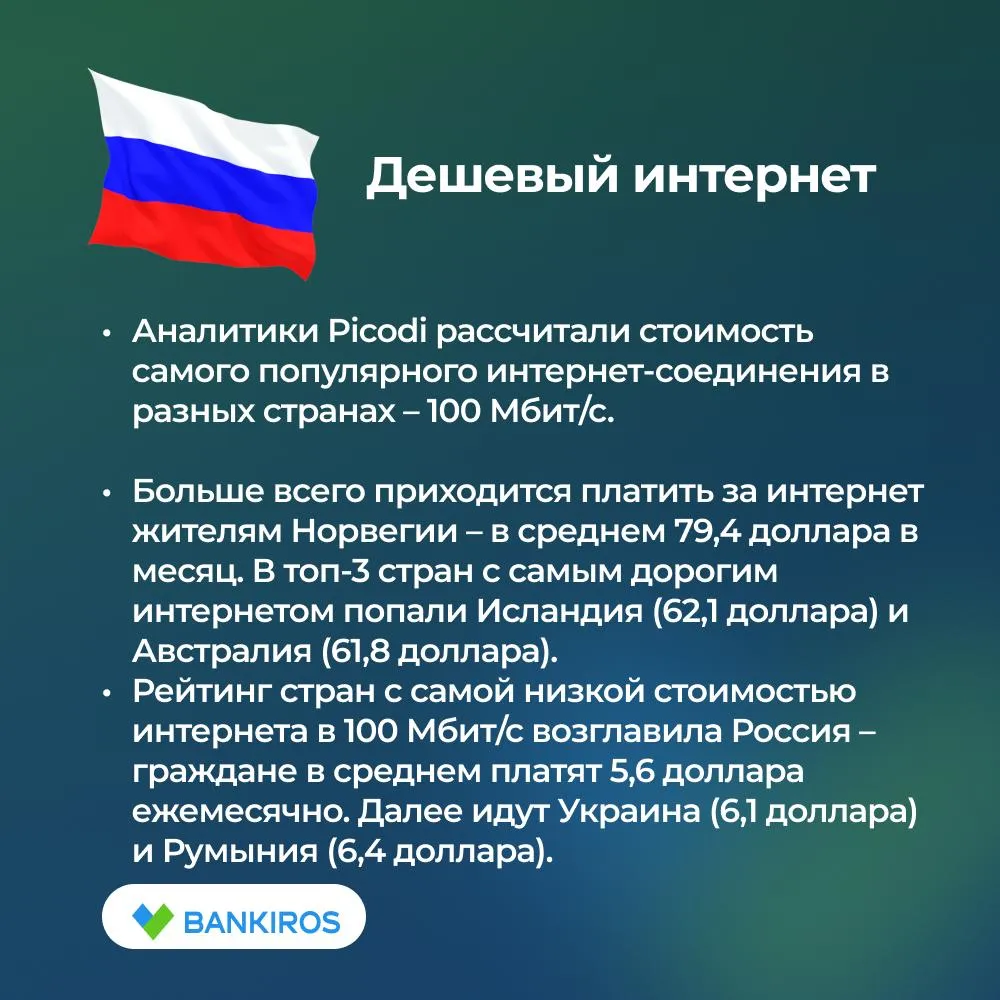 Дешевый интернет

• Аналитики Picodi рассчитали стоимость самого популярного интернет-соединения в разных странах – 100 Мбит/с.

• Больше всего приходится платить за интернет жителям Норвегии – в среднем 79,4 доллара в месяц. В топ-3 стран с самым дорогим интернетом попали Исландия (62,1 доллара) и Австралия (61,8 доллара).
• Рейтинг стран с самой низкой стоимостью интернета в 100 Мбит/с возглавила Россия – граждане в среднем платят 5,6 доллара ежемесячно. Далее идут Украина (6,1 доллара) и Румыния (6,4 доллара).

BANKIROS